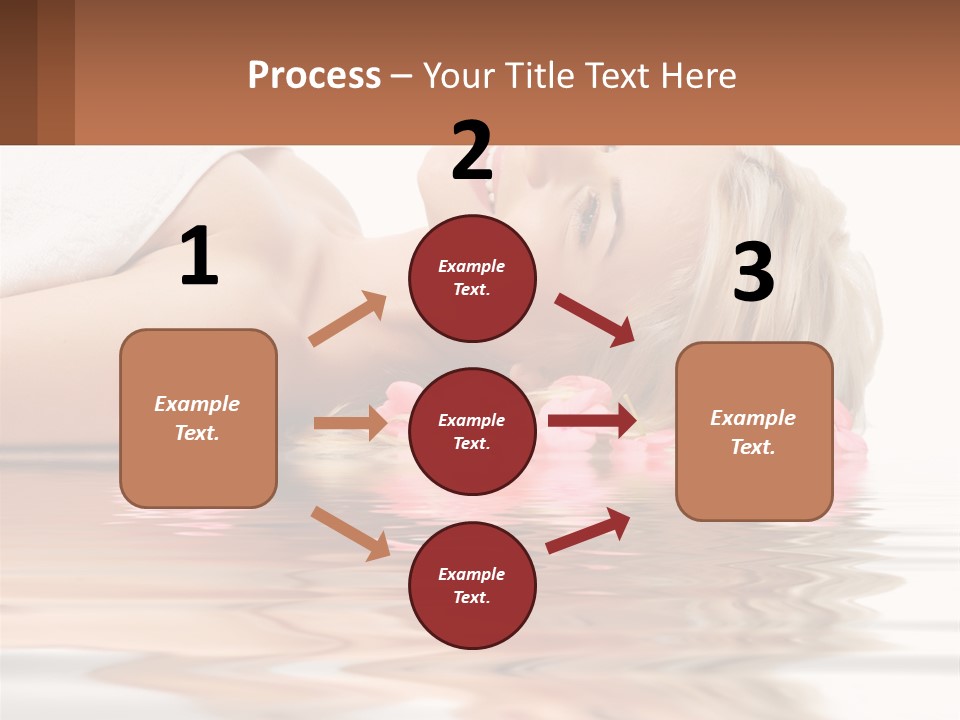 Process – Your Title Text Here

1

Example Text.

2

Example Text.

Example Text.

Example Text.

3

Example Text.